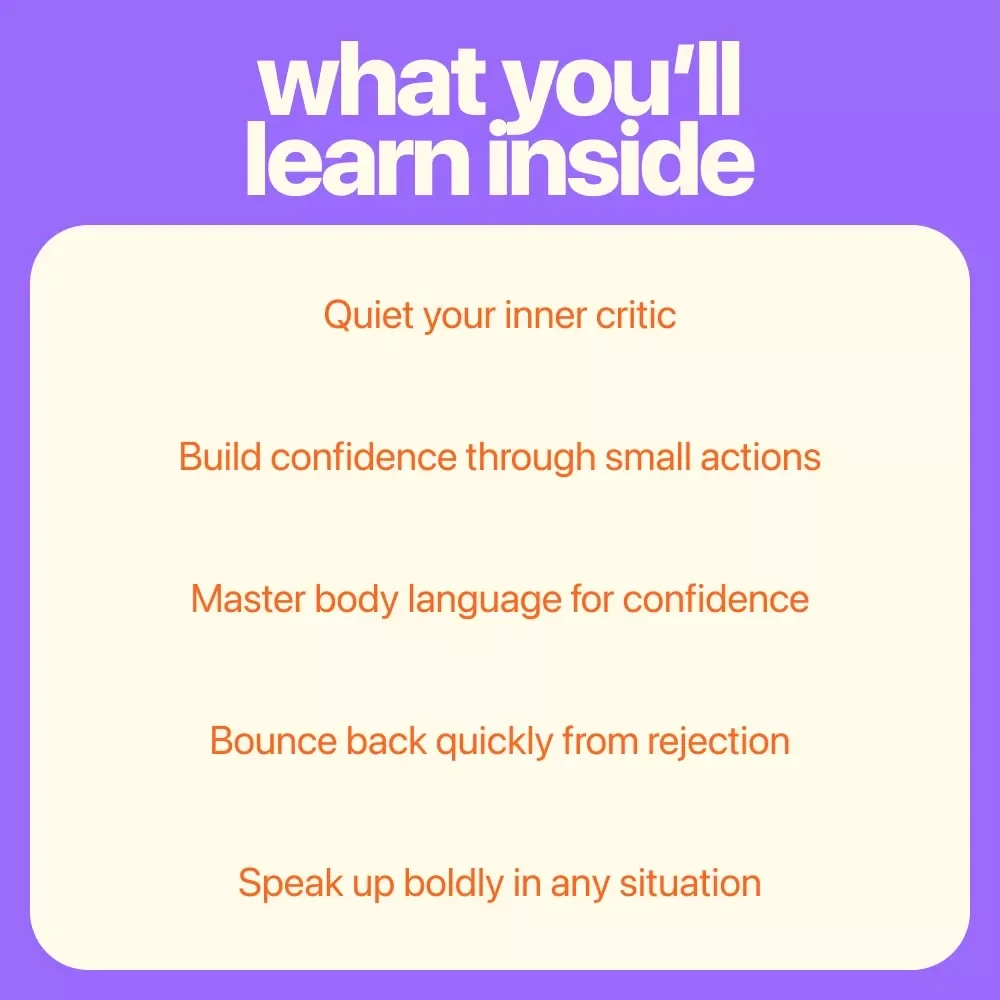 what you'll learn inside

Quiet your inner critic

Build confidence through small actions

Master body language for confidence

Bounce back quickly from rejection

Speak up boldly in any situation